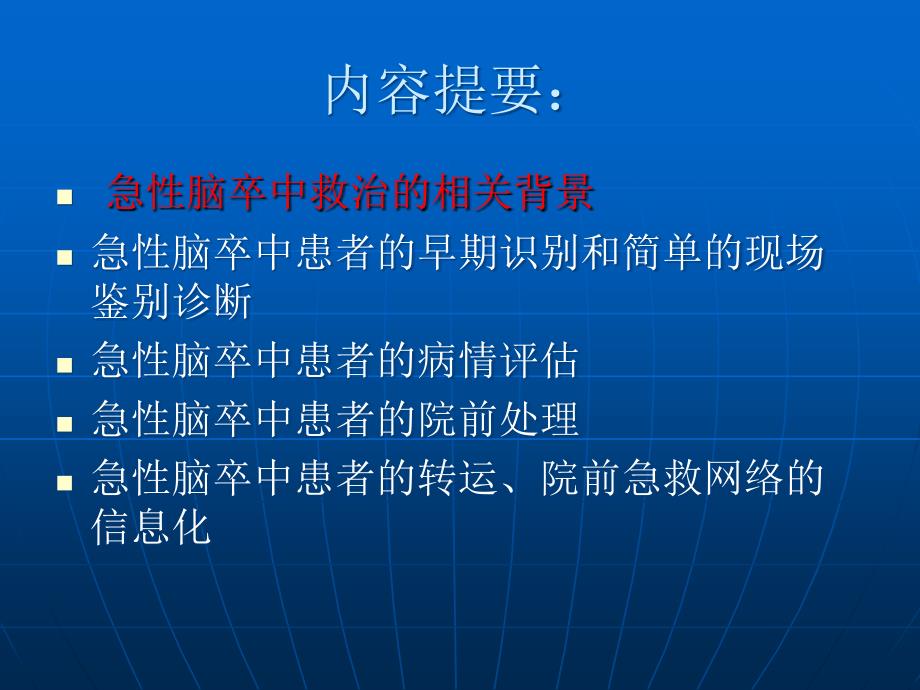 内容提要：

- 急性脑卒中救治的相关背景
- 急性脑卒中患者的早期识别和简单的现场鉴别诊断
- 急性脑卒中患者的病情评估
- 急性脑卒中患者的院前处理
- 急性脑卒中患者的转运、院前急救网络的信息化